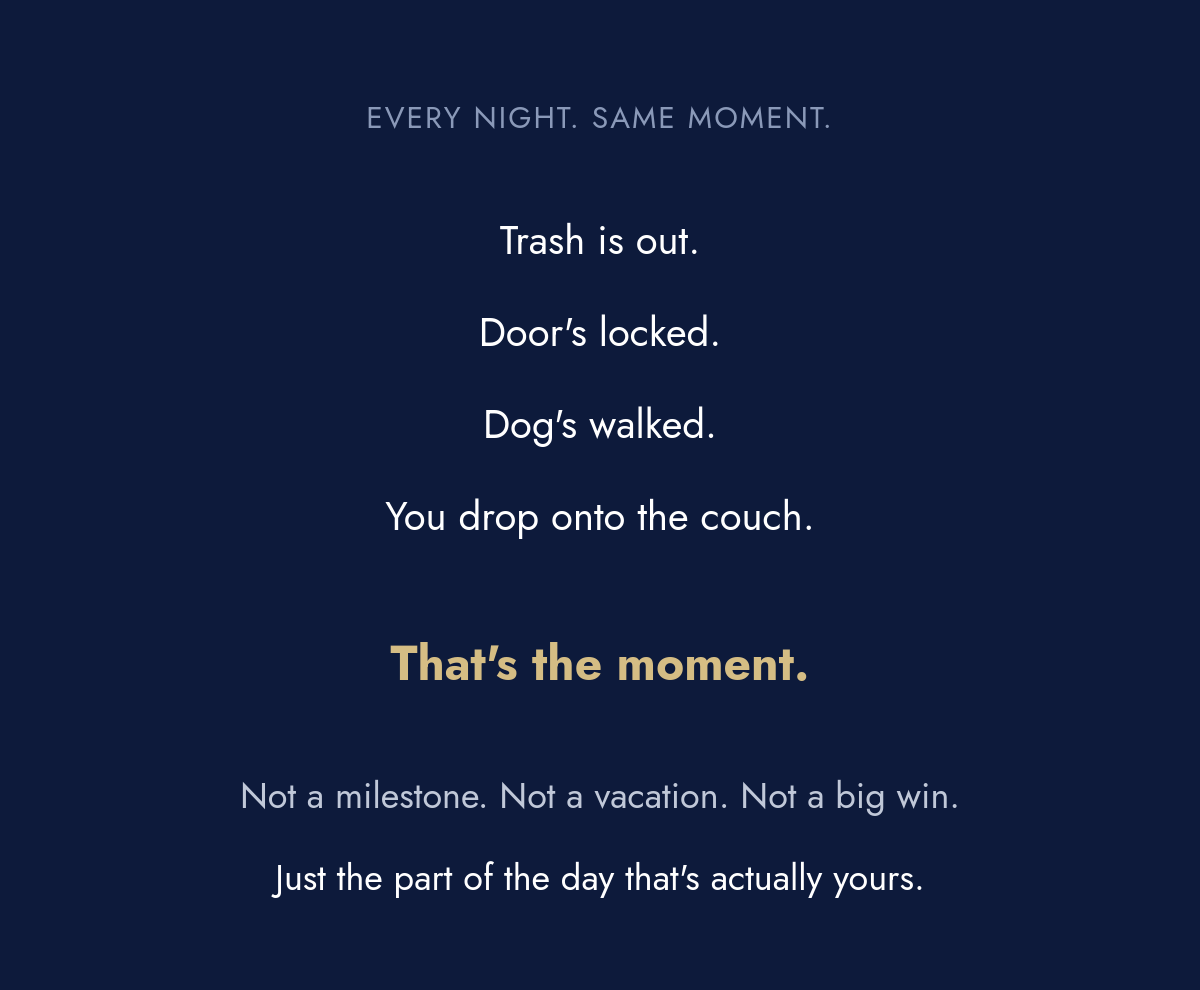 EVERY NIGHT. SAME MOMENT.

Trash is out.

Door's locked.

Dog's walked.

You drop onto the couch.

That's the moment.

Not a milestone. Not a vacation. Not a big win.

Just the part of the day that's actually yours.